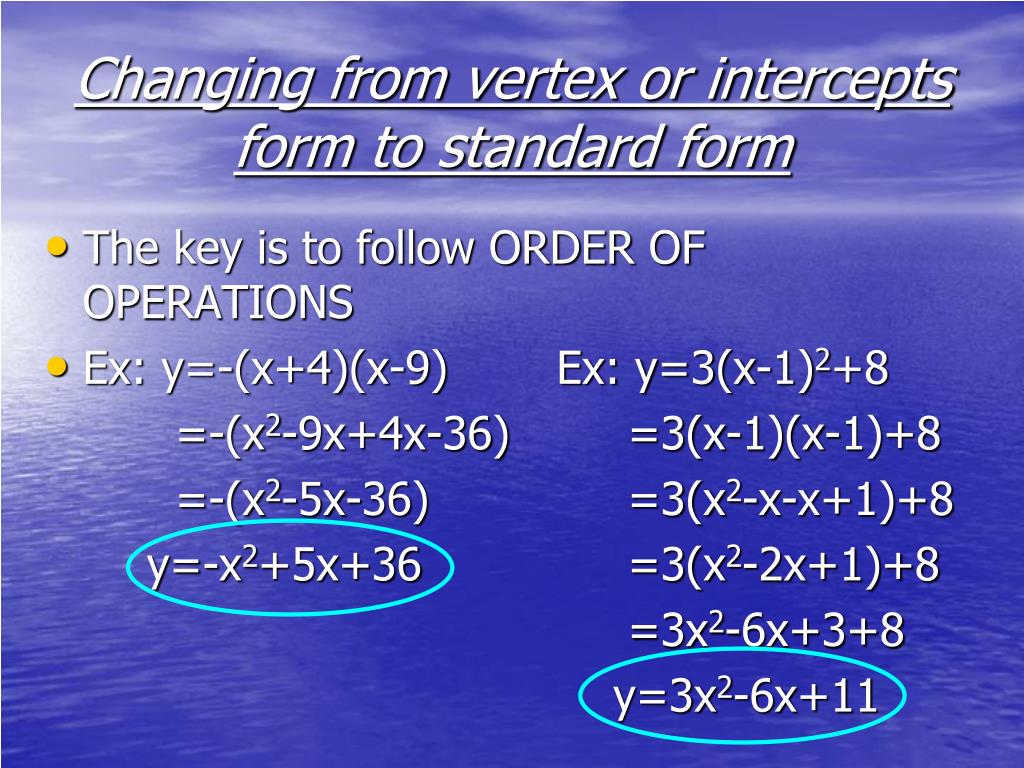 Changing from vertex or intercepts form to standard form

• The key is to follow ORDER OF OPERATIONS
• Ex: $y=-(x+4)(x-9)$
$=-(x^2-9x+4x-36)$
$=-(x^2-5x-36)$
$y=-x^2+5x+36$

Ex: $y=3(x-1)^2+8$
$=3(x-1)(x-1)+8$
$=3(x^2-x-x+1)+8$
$=3(x^2-2x+1)+8$
$=3x^2-6x+3+8$
$y=3x^2-6x+11$